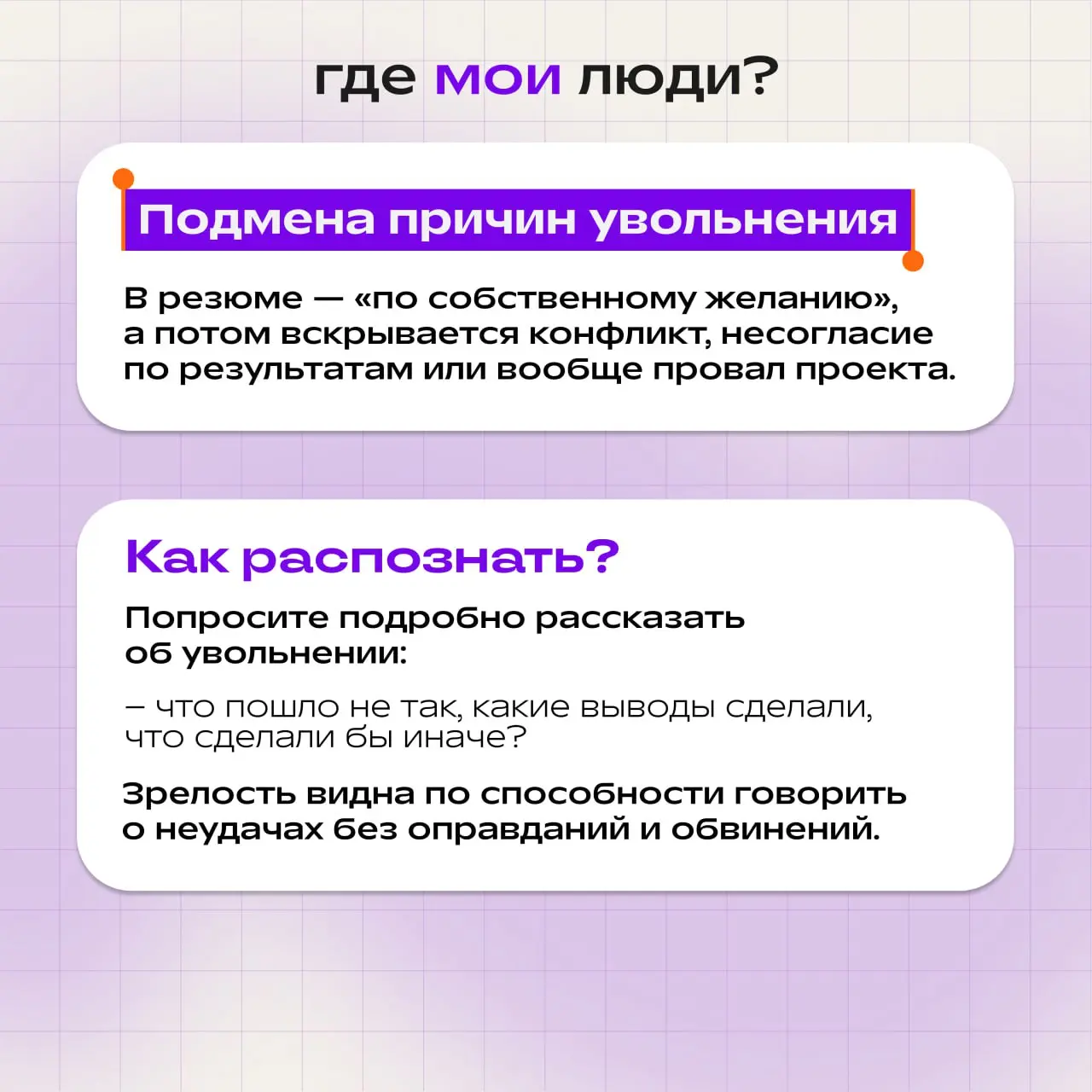 где мои люди?

Подмена причин увольнения

В резюме — «по собственному желанию», а потом вскрывается конфликт, несогласие по результатам или вообще провал проекта.

Как распознать?

Попросите подробно рассказать об увольнении:

– что пошло не так, какие выводы сделали, что сделали бы иначе?

Зрелость видна по способности говорить о неудачах без оправданий и обвинений.